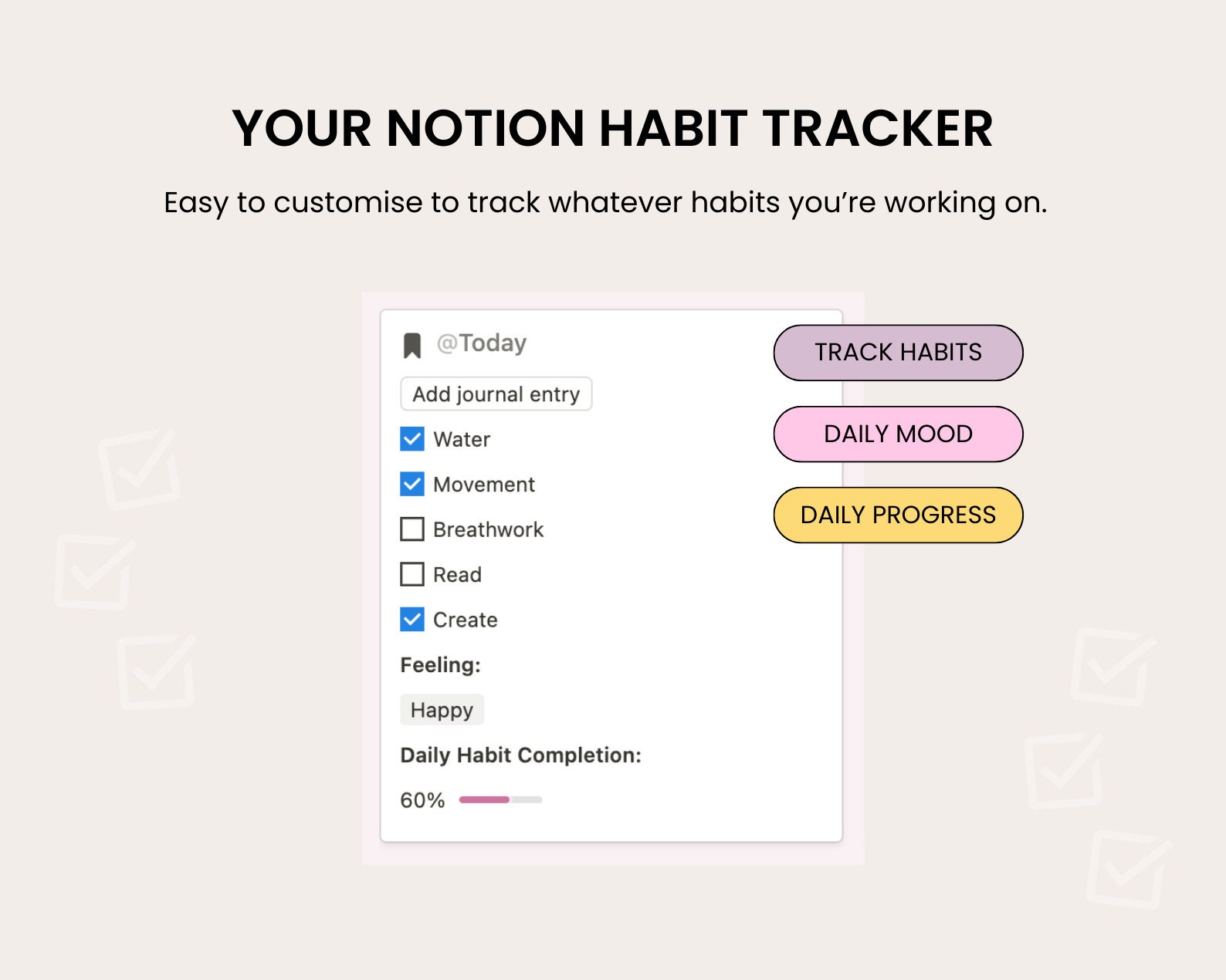 YOUR NOTION HABIT TRACKER

Easy to customise to track whatever habits you're working on.

@Today

Add journal entry

Water

Movement

Breathwork

Read

Create

Feeling:

Happy

Daily Habit Completion:

60%

TRACK HABITS

DAILY MOOD

DAILY PROGRESS